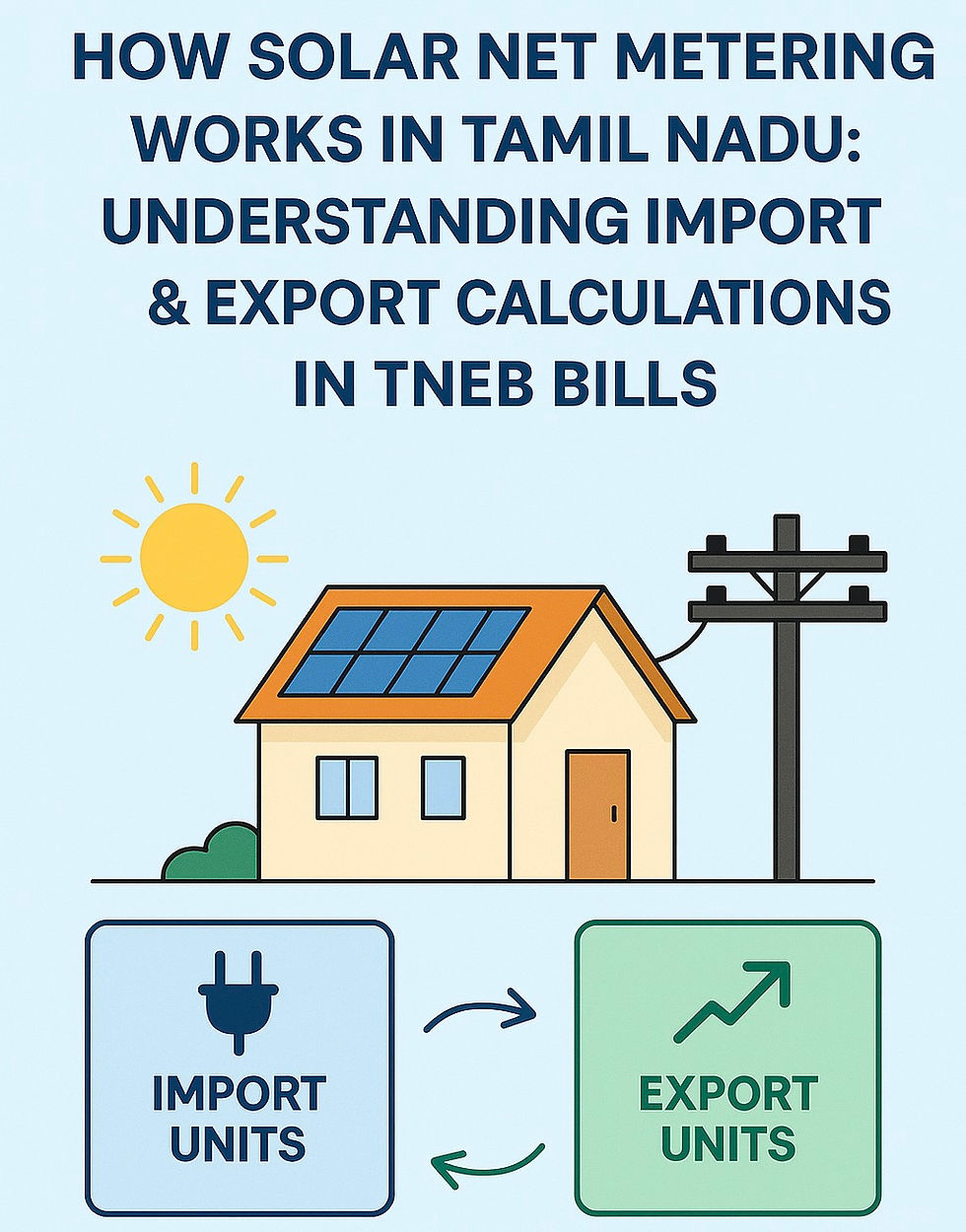 HOW SOLAR NET METERING WORKS IN TAMIL NADU: UNDERSTANDING IMPORT & EXPORT CALCULATIONS IN TNEB BILLS

IMPORT UNITS

EXPORT UNITS